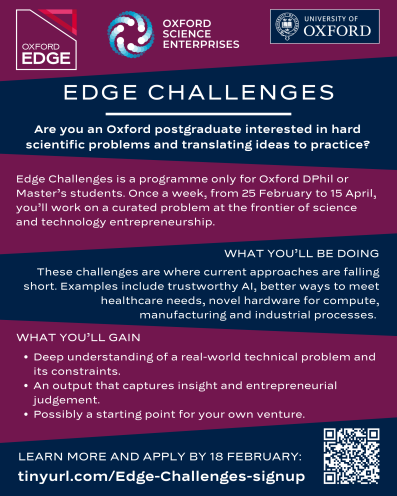 OXFORD EDGE

OXFORD SCIENCE ENTERPRISES

UNIVERSITY OF OXFORD

EDGE CHALLENGES

Are you an Oxford postgraduate interested in hard scientific problems and translating ideas to practice?

Edge Challenges is a programme only for Oxford DPhil or Master's students. Once a week, from 25 February to 15 April, you'll work on a curated problem at the frontier of science and technology entrepreneurship.

WHAT YOU'LL BE DOING

These challenges are where current approaches are falling short. Examples include trustworthy AI, better ways to meet healthcare needs, novel hardware for compute, manufacturing and industrial processes.

WHAT YOU'LL GAIN

• Deep understanding of a real-world technical problem and its constraints.
• An output that captures insight and entrepreneurial judgement.
• Possibly a starting point for your own venture.

LEARN MORE AND APPLY BY 18 FEBRUARY:
tinyurl.com/Edge-Challenges-signup